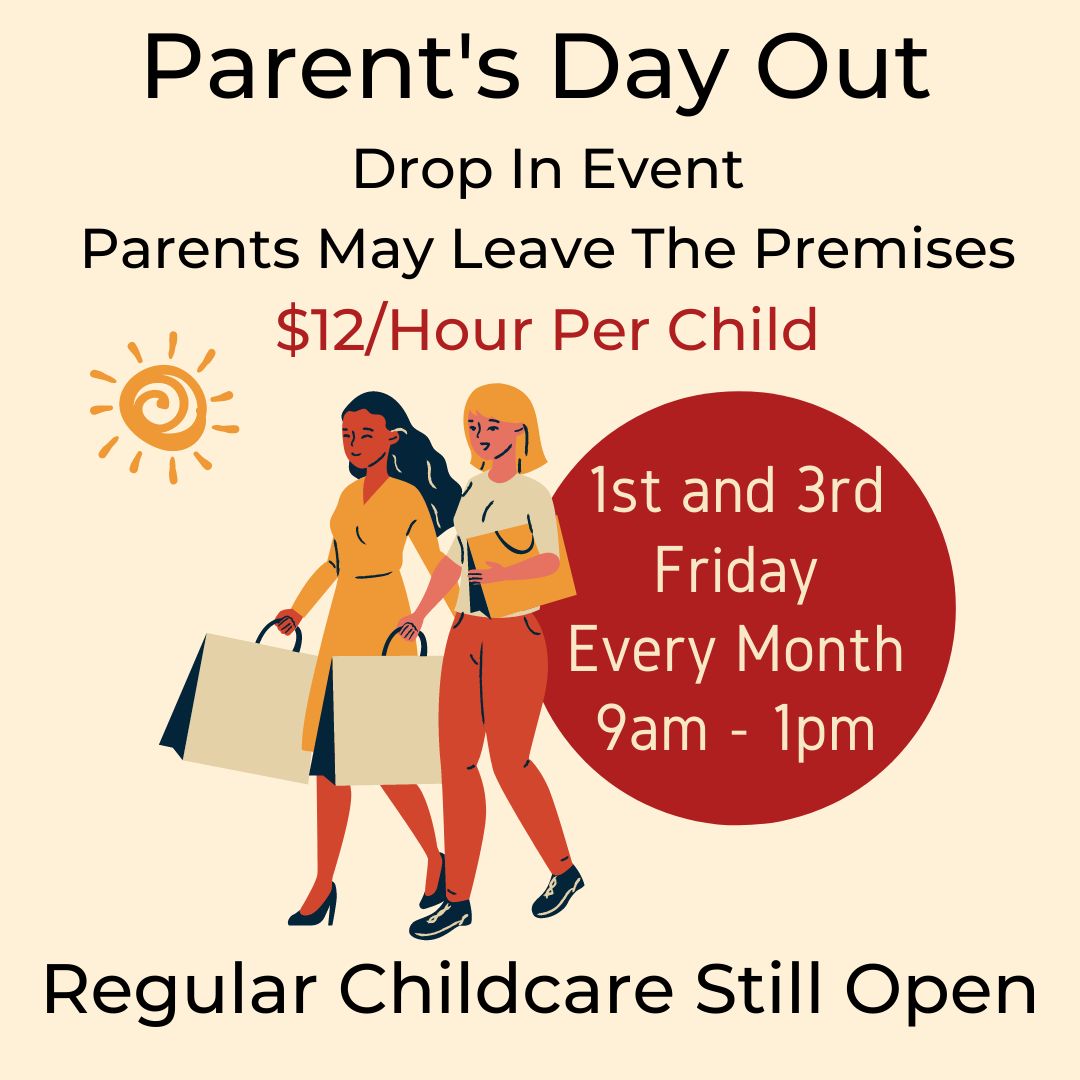 Parent's Day Out

Drop In Event

Parents May Leave The Premises

\$12/Hour Per Child

1st and 3rd Friday Every Month 9am - 1pm

Regular Childcare Still Open